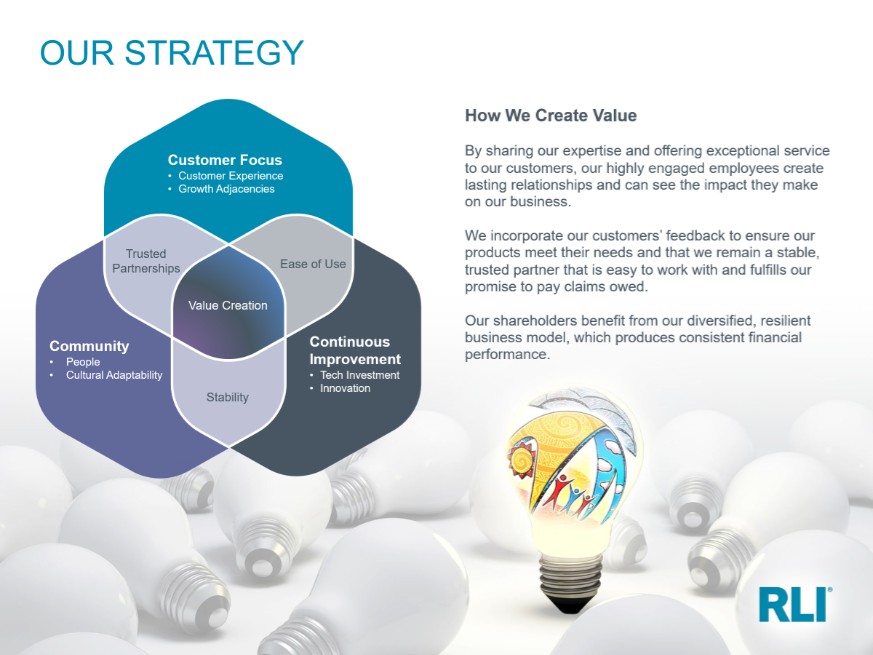 OUR STRATEGY

Customer Focus
• Customer Experience
• Growth Adjacencies

Trusted Partnerships

Ease of Use

Value Creation

Community
• People
• Cultural Adaptability

Continuous Improvement
• Tech Investment
• Innovation

Stability

How We Create Value

By sharing our expertise and offering exceptional service to our customers, our highly engaged employees create lasting relationships and can see the impact they make on our business.

We incorporate our customers' feedback to ensure our products meet their needs and that we remain a stable, trusted partner that is easy to work with and fulfills our promise to pay claims owed.

Our shareholders benefit from our diversified, resilient business model, which produces consistent financial performance.

RLI